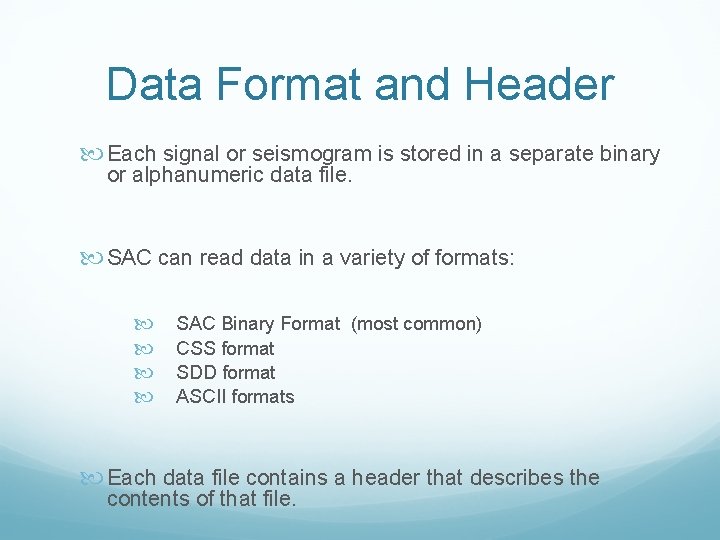 Data Format and Header

Each signal or seismogram is stored in a separate binary or alphanumeric data file.

SAC can read data in a variety of formats:

SAC Binary Format (most common)
CSS format
SDD format
ASCII formats

Each data file contains a header that describes the contents of that file.